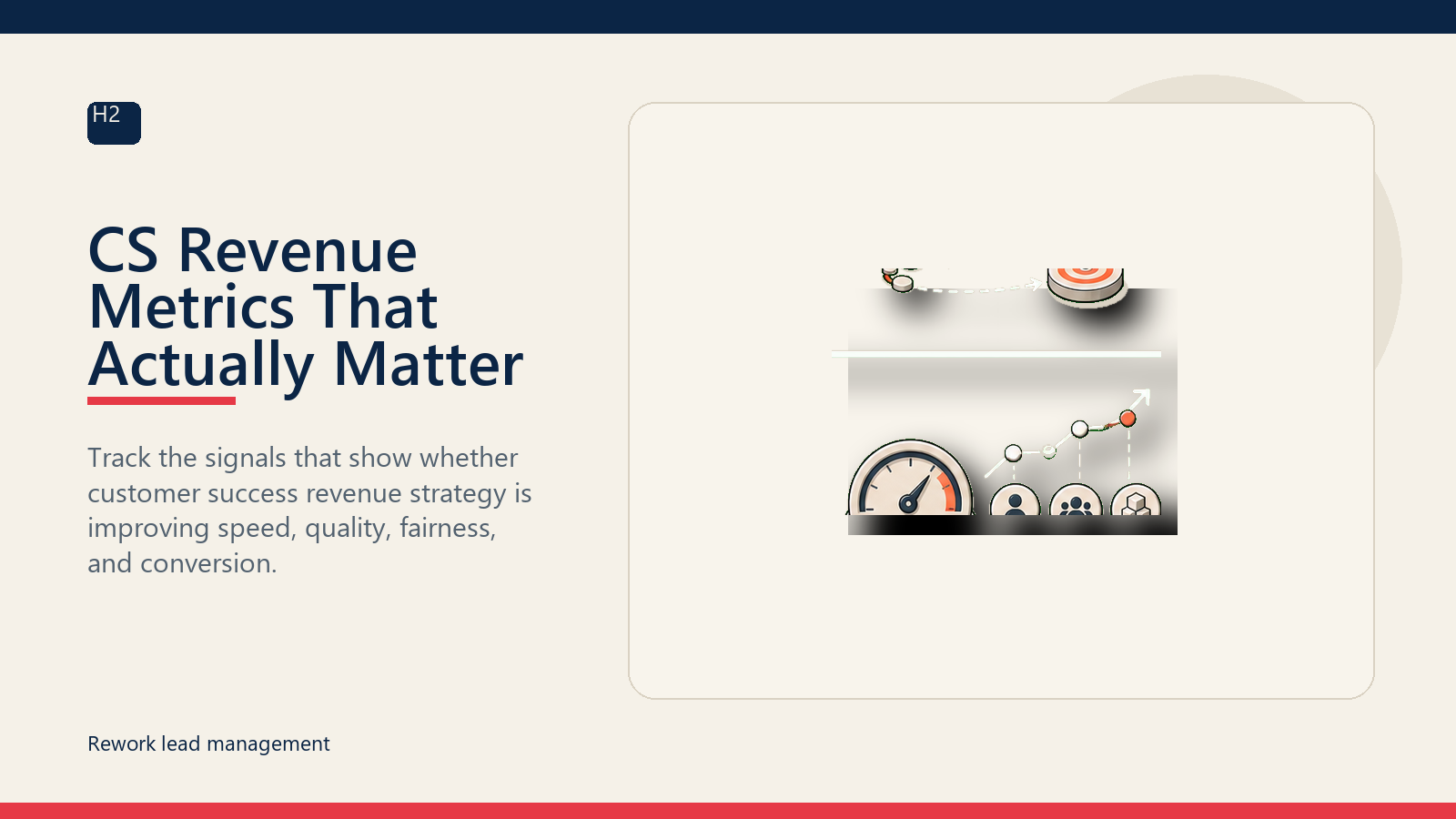 H2

CS Revenue Metrics That Actually Matter

Track the signals that show whether customer success revenue strategy is improving speed, quality, fairness, and conversion.

Rework lead management